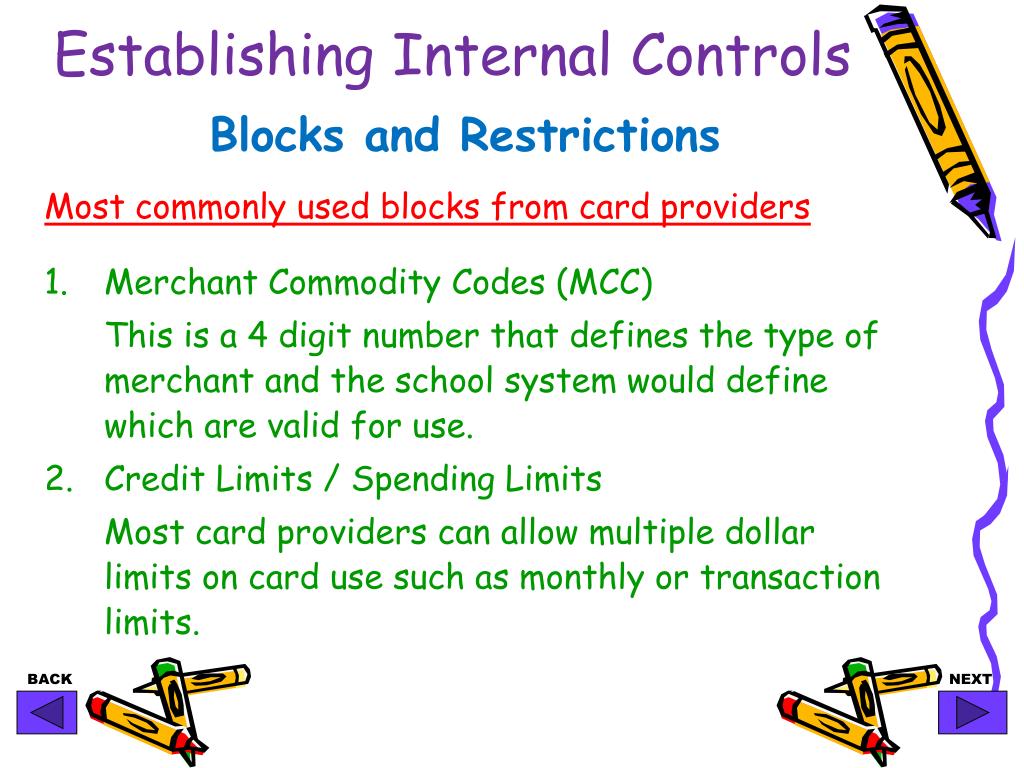 Establishing Internal Controls

Blocks and Restrictions

Most commonly used blocks from card providers

1. Merchant Commodity Codes (MCC)

This is a 4 digit number that defines the type of merchant and the school system would define which are valid for use.

2. Credit Limits / Spending Limits

Most card providers can allow multiple dollar limits on card use such as monthly or transaction limits.

BACK

NEXT